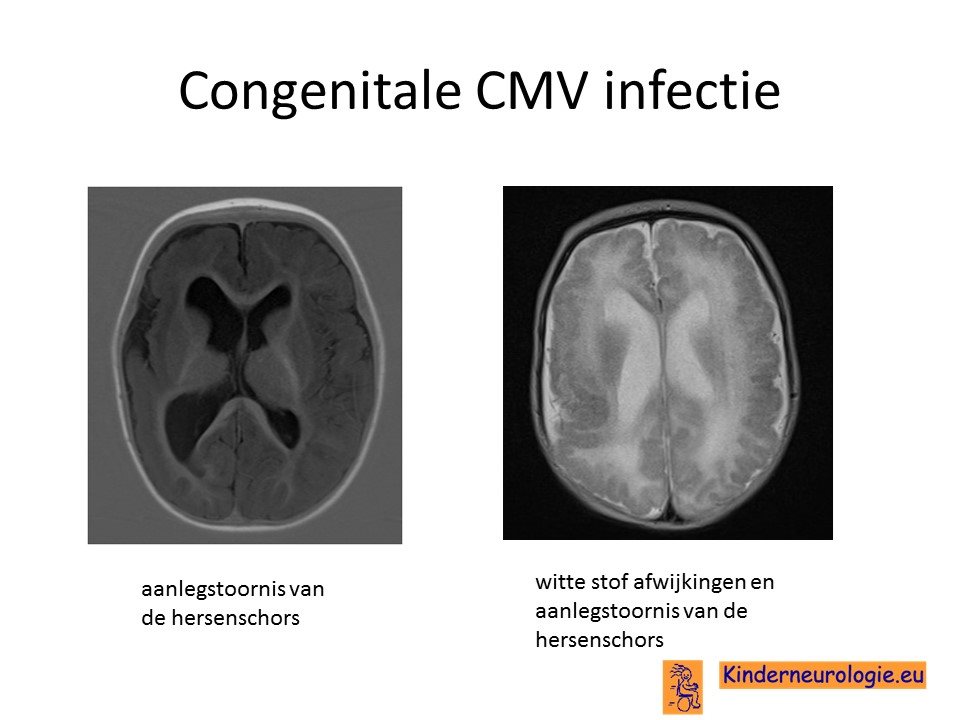 Congenitale CMV infectie

aanlegstoornis van de hersenschors

witte stof afwijkingen en aanlegstoornis van de hersenschors

Kinderneurologie.eu